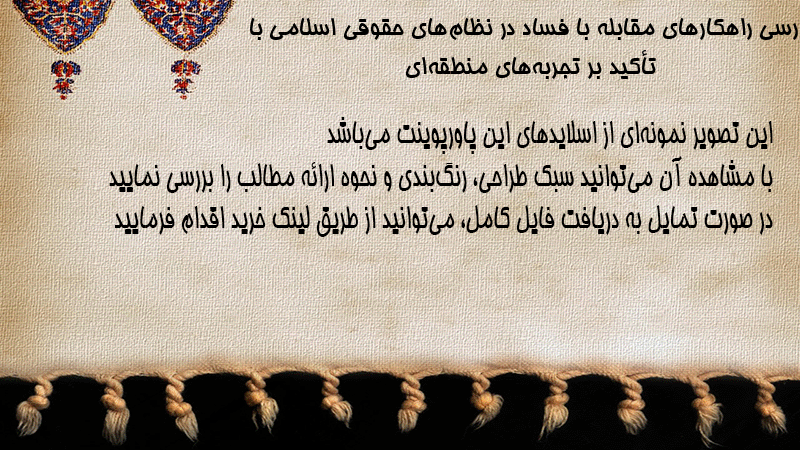 رسی راهکارهای مقابله با فساد در نظام‌های حقوقی اسلامی با تأکید بر تجربه‌های منطقه‌ای

این تصویر نمونه‌ای از اسلایدهای این پاورپوینت می‌باشد
با مشاهده آن می‌توانید سبک طراحی، رنگ‌بندی و نحوه ارائه مطالب را بررسی نمایید
در صورت تمایل به دریافت فایل کامل، می‌توانید از طریق لینک خرید اقدام فرمایید